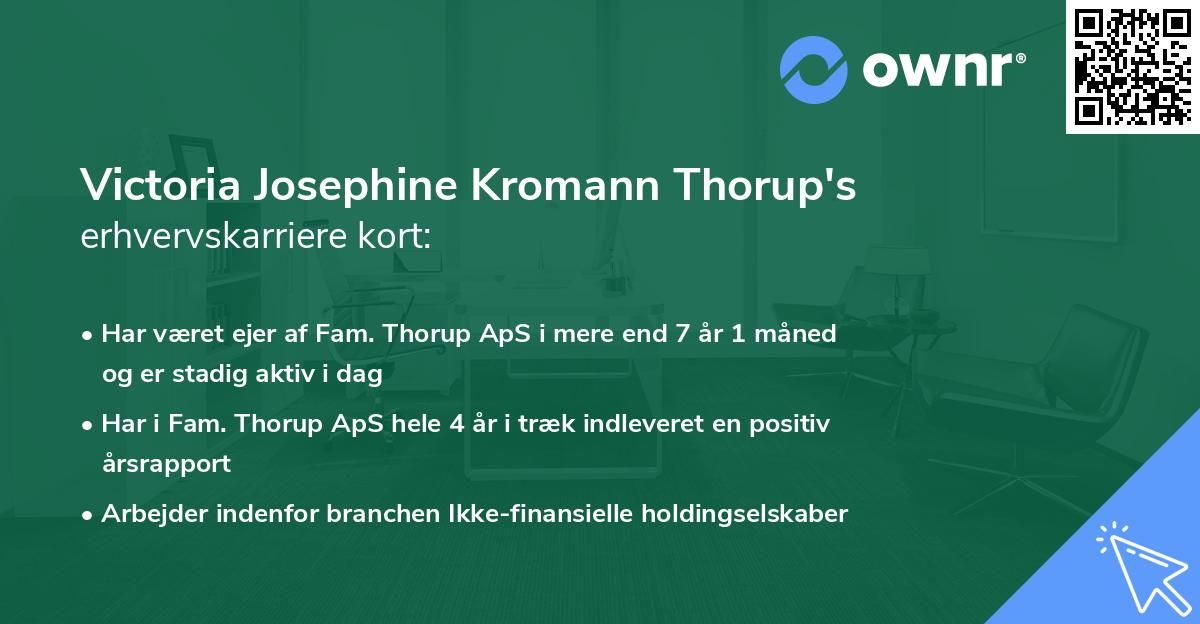 ownr®

Victoria Josephine Kromann Thorup's erhvervskarriere kort:

• Har været ejer af Fam. Thorup ApS i mere end 7 år 1 måned og er stadig aktiv i dag

• Har i Fam. Thorup ApS hele 4 år i træk indleveret en positiv årsrapport

• Arbejder indenfor branchen Ikke-finansielle holdingselskaber